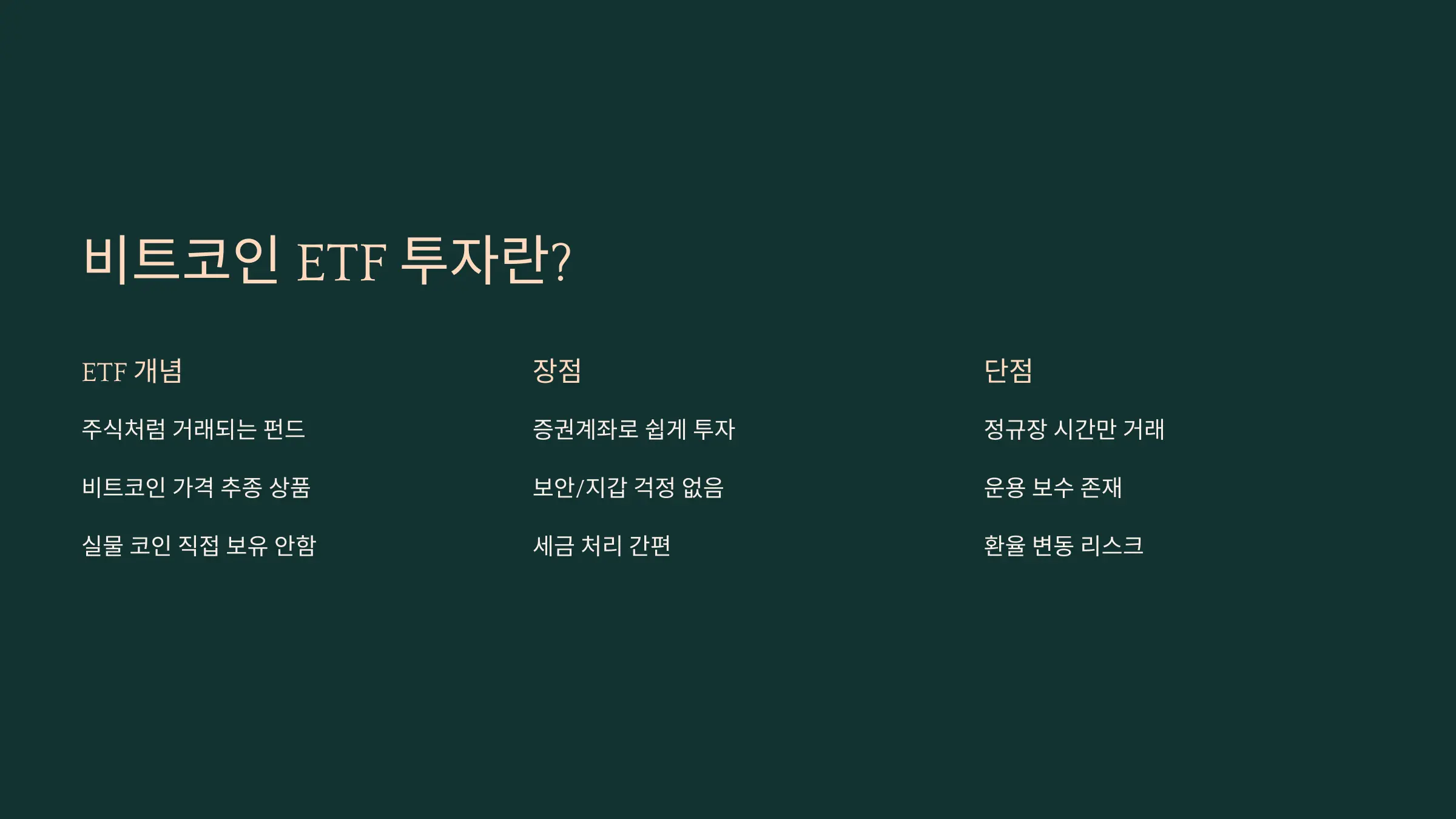 비트코인 ETF 투자란?

ETF 개념

주식처럼 거래되는 펀드

비트코인 가격 추종 상품

실물 코인 직접 보유 안함

장점

증권계좌로 쉽게 투자

보안/지갑 걱정 없음

세금 처리 간편

단점

정규장 시간만 거래

운용 보수 존재

환율 변동 리스크